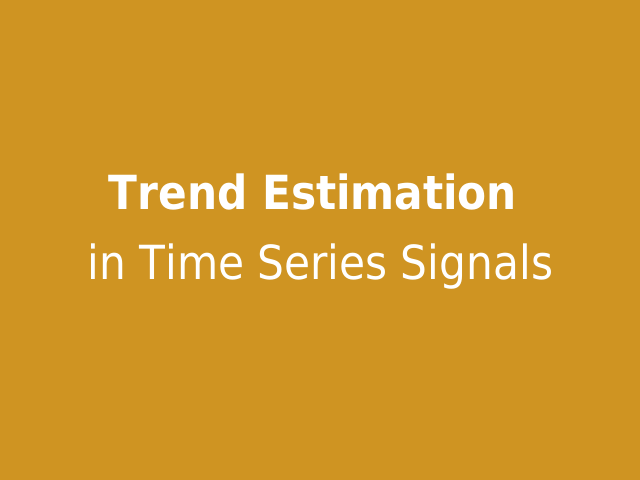 Trend Estimation
in Time Series Signals